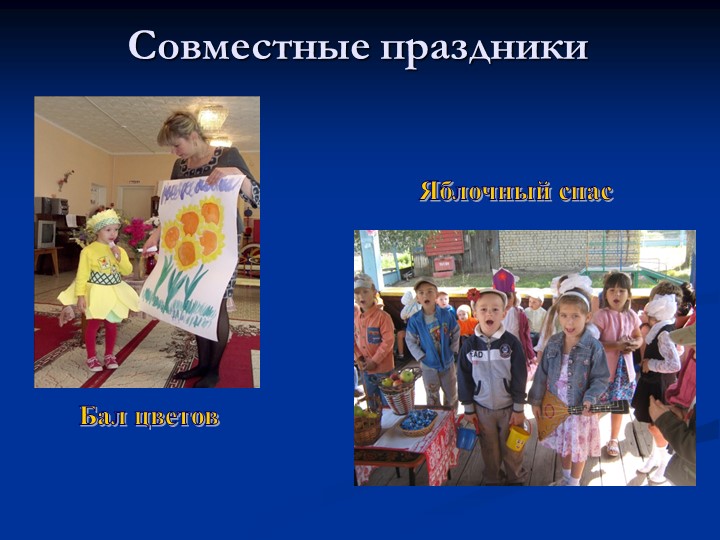 Совместные праздники

Яблочный спас

Бал цветов